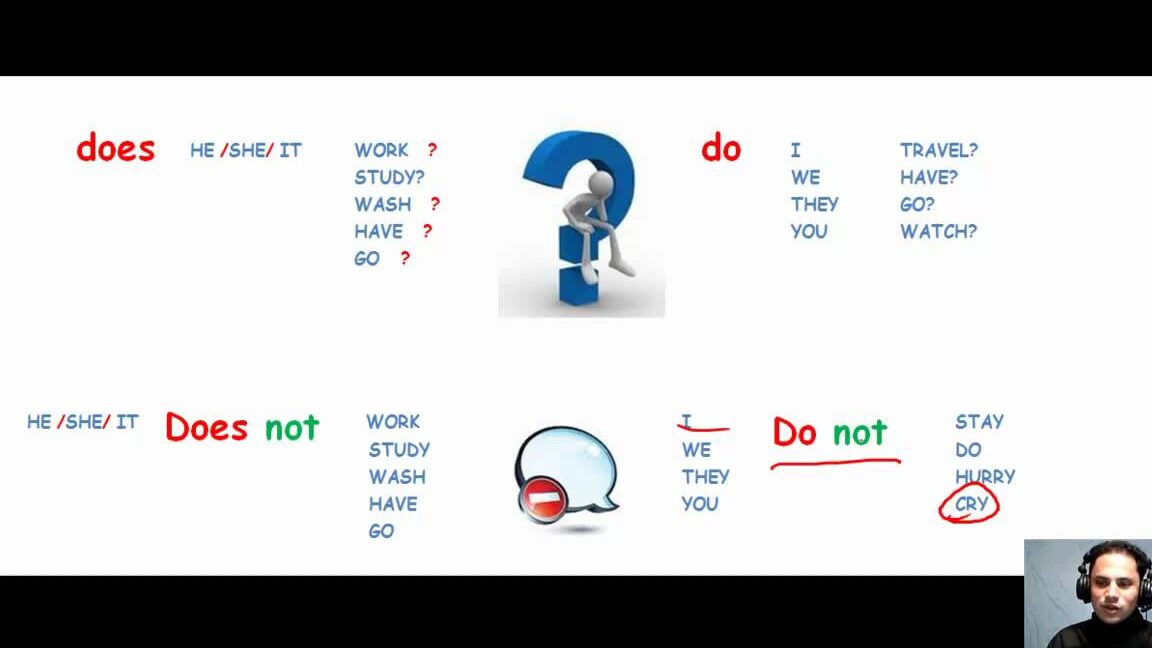 does HE /SHE/ IT

WORK ?
STUDY?
WASH ?
HAVE ?
GO ?

do I
WE
THEY
YOU

TRAVEL?
HAVE?
GO?
WATCH?

HE /SHE/ IT Does not

WORK
STUDY
WASH
HAVE
GO

I
WE
THEY
YOU

Do not

STAY
DO
HURRY
CRY